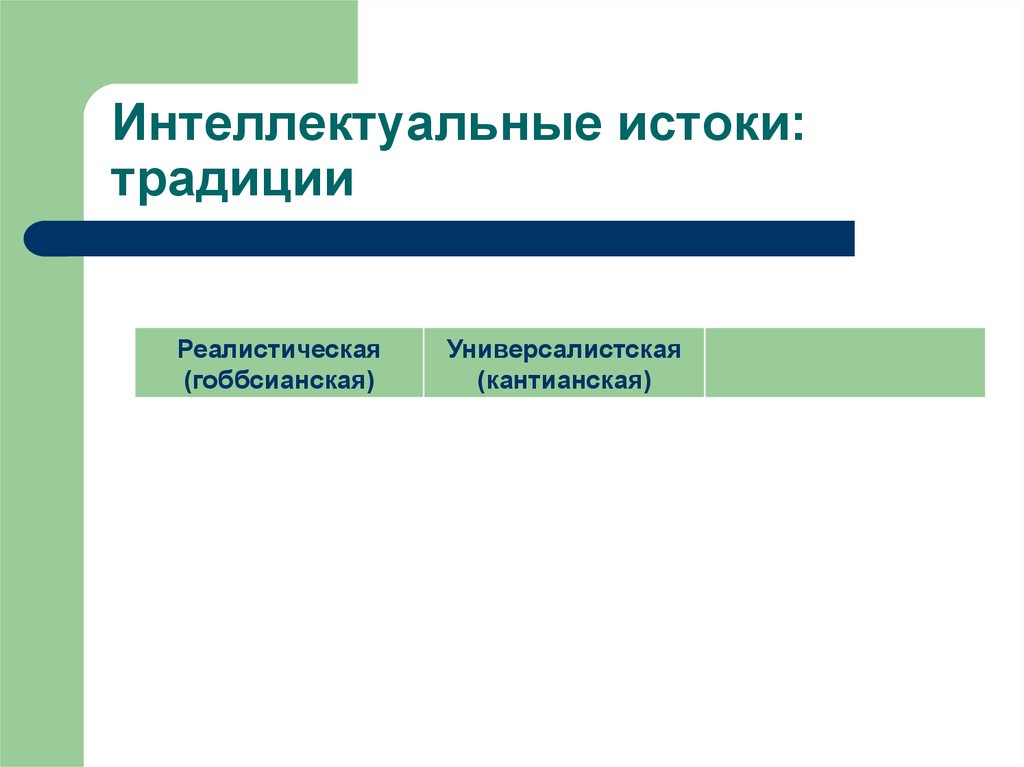 Интеллектуальные истоки: традиции

| Реалистическая (гоббсианская) | Универсалистская (кантианская) | |
|---|---|---|